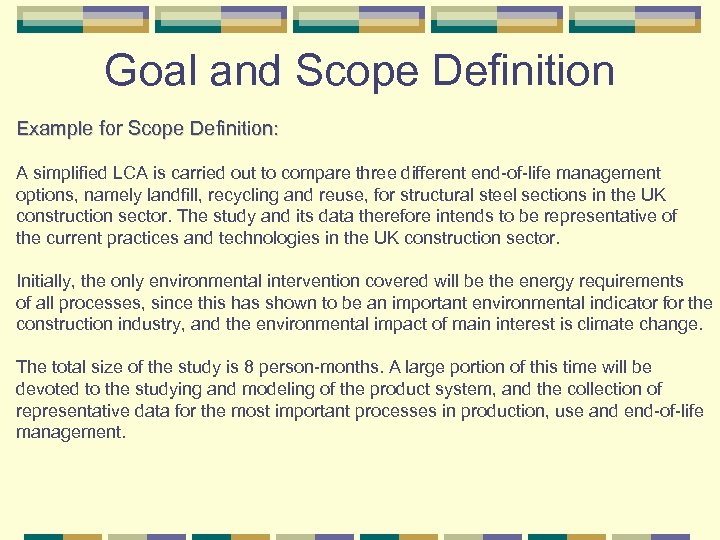 Goal and Scope Definition

Example for Scope Definition:

A simplified LCA is carried out to compare three different end-of-life management options, namely landfill, recycling and reuse, for structural steel sections in the UK construction sector. The study and its data therefore intends to be representative of the current practices and technologies in the UK construction sector.

Initially, the only environmental intervention covered will be the energy requirements of all processes, since this has shown to be an important environmental indicator for the construction industry, and the environmental impact of main interest is climate change.

The total size of the study is 8 person-months. A large portion of this time will be devoted to the studying and modeling of the product system, and the collection of representative data for the most important processes in production, use and end-of-life management.